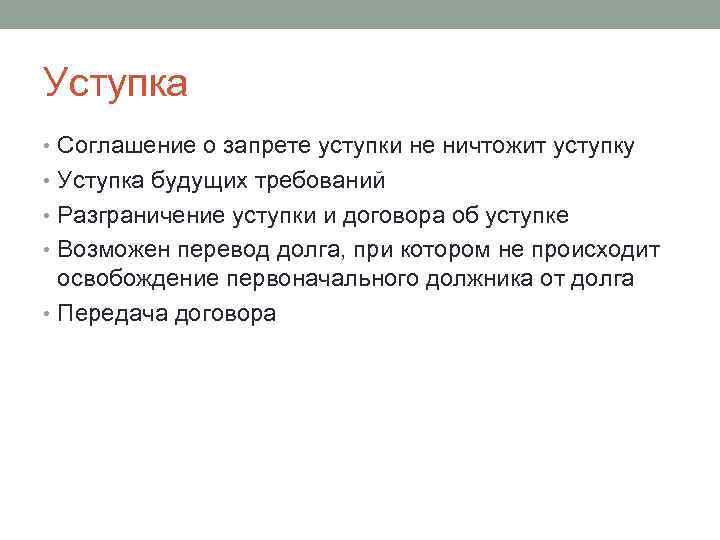 Уступка

• Соглашение о запрете уступки не ничтожит уступку
• Уступка будущих требований
• Разграничение уступки и договора об уступке
• Возможен перевод долга, при котором не происходит освобождение первоначального должника от долга
• Передача договора